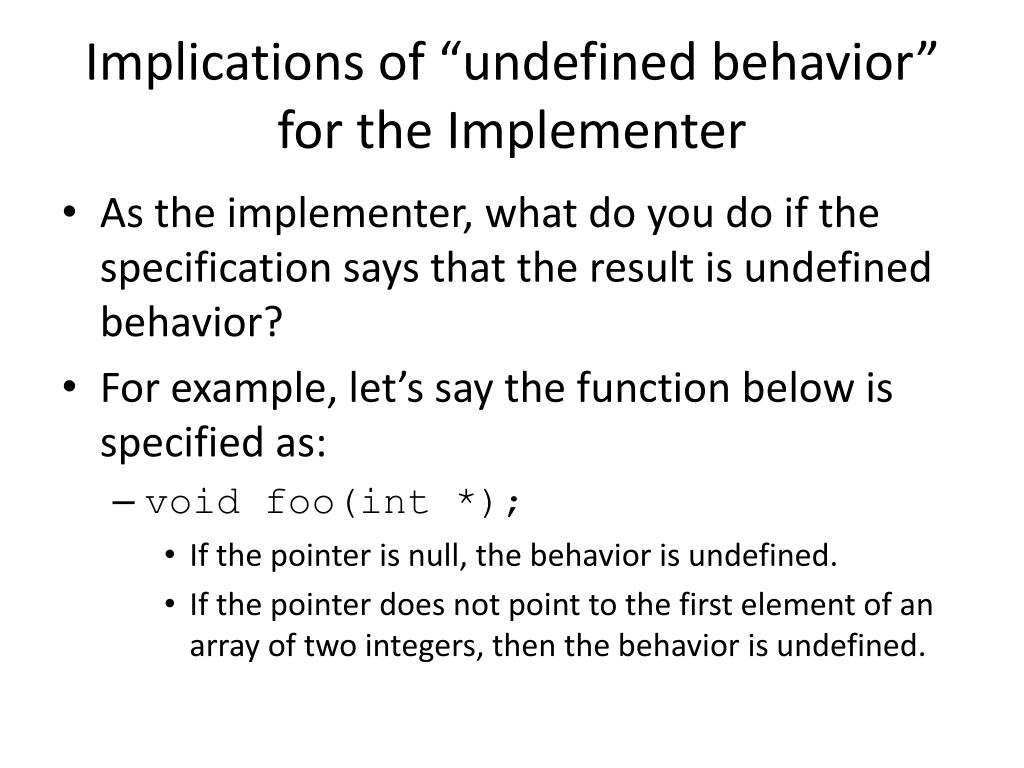 Implications of “undefined behavior” for the Implementer

• As the implementer, what do you do if the specification says that the result is undefined behavior?

• For example, let’s say the function below is specified as:

– void foo(int *);

• If the pointer is null, the behavior is undefined.

• If the pointer does not point to the first element of an array of two integers, then the behavior is undefined.